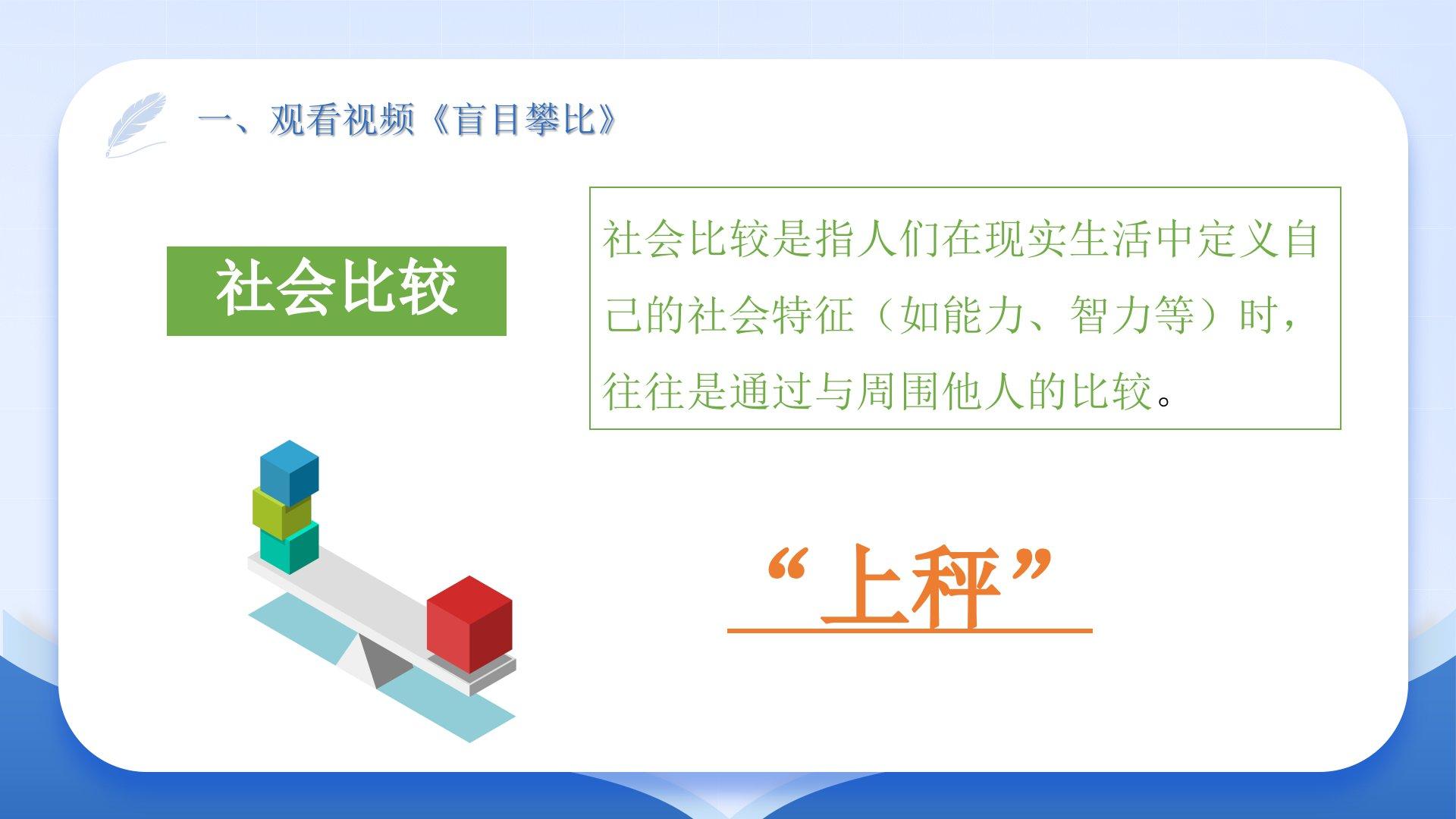 一、观看视频《盲目攀比》

社会比较

社会比较是指人们在现实生活中定义自己的社会特征（如能力、智力等）时，往往是通过与周围他人的比较。

“上秤”